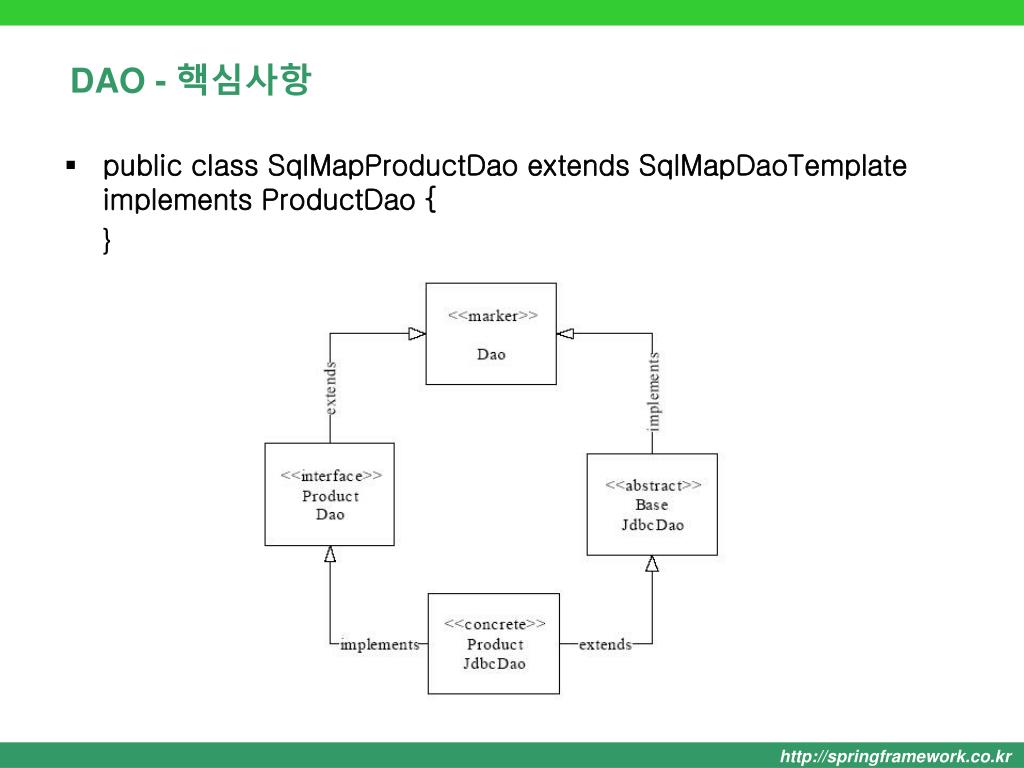 DAO - 핵심사항

▪ public class SqlMapProductDao extends SqlMapDaoTemplate implements ProductDao {
}

<<marker>>
Dao

extends

implements

<<interface>>
Product
Dao

<<abstract>>
Base
JdbcDao

implements

<<concrete>>
Product
JdbcDao

extends

http://springframework.co.kr